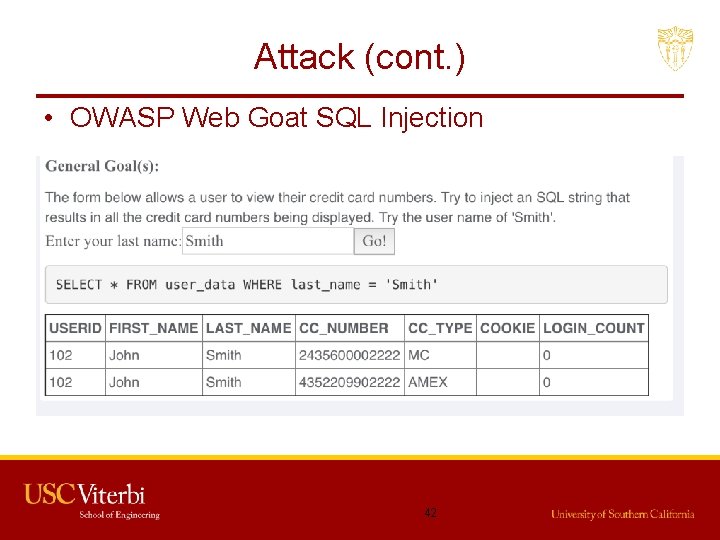 Attack (cont.)

• OWASP Web Goat SQL Injection

General Goal(s):

The form below allows a user to view their credit card numbers. Try to inject an SQL string that results in all the credit card numbers being displayed. Try the user name of 'Smith'.

Enter your last name: Smith Go!

SELECT * FROM user_data WHERE last_name = 'Smith'

| USERID | FIRST_NAME | LAST_NAME | CC_NUMBER | CC_TYPE | COOKIE | LOGIN_COUNT |
|---|---|---|---|---|---|---|
| 102 | John | Smith | 2435600002222 | MC | | 0 |
| 102 | John | Smith | 4352209902222 | AMEX | | 0 |

USC Viterbi
School of Engineering

42

University of Southern California